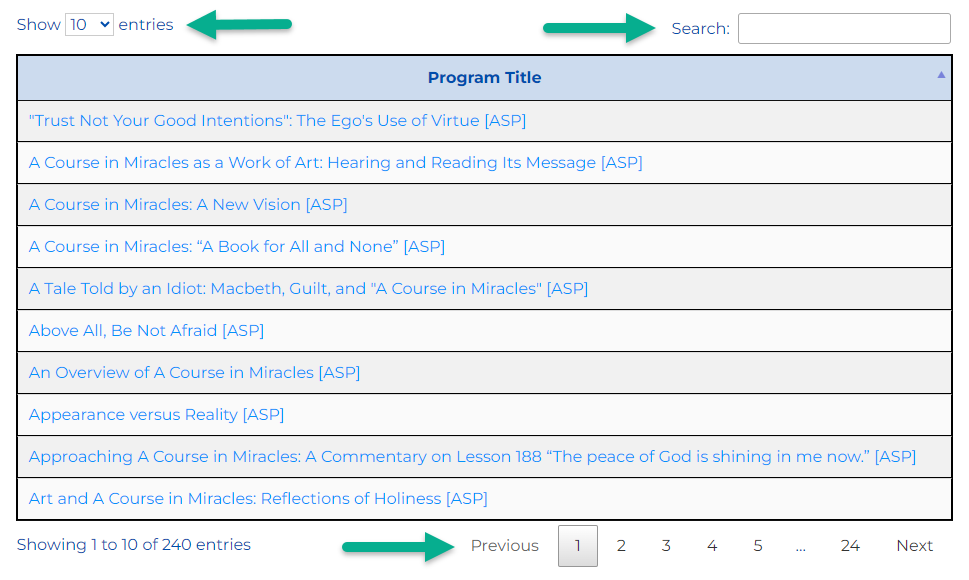 Show 10 entries

Search:

| Program Title |
|---|
| "Trust Not Your Good Intentions": The Ego's Use of Virtue [ASP] |
| A Course in Miracles as a Work of Art: Hearing and Reading Its Message [ASP] |
| A Course in Miracles: A New Vision [ASP] |
| A Course in Miracles: “A Book for All and None” [ASP] |
| A Tale Told by an Idiot: Macbeth, Guilt, and "A Course in Miracles" [ASP] |
| Above All, Be Not Afraid [ASP] |
| An Overview of A Course in Miracles [ASP] |
| Appearance versus Reality [ASP] |
| Approaching A Course in Miracles: A Commentary on Lesson 188 “The peace of God is shining in me now.” [ASP] |
| Art and A Course in Miracles: Reflections of Holiness [ASP] |

Showing 1 to 10 of 240 entries

Previous 1 2 3 4 5 … 24 Next